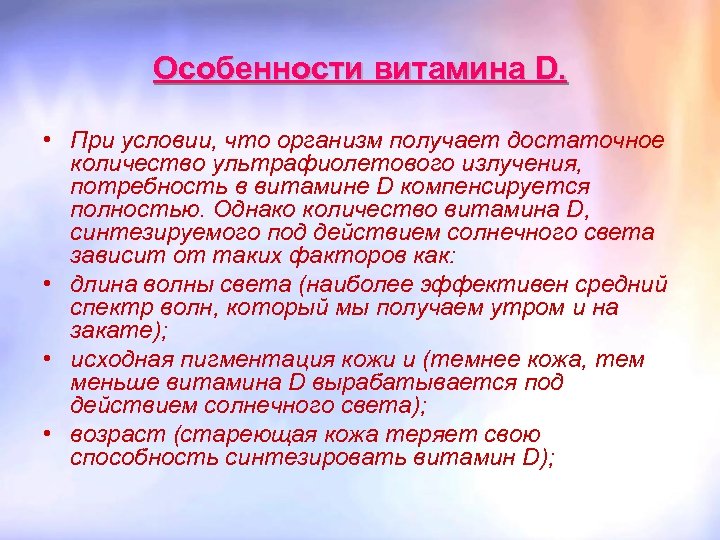 Особенности витамина D.

• При условии, что организм получает достаточное количество ультрафиолетового излучения, потребность в витамине D компенсируется полностью. Однако количество витамина D, синтезируемого под действием солнечного света зависит от таких факторов как:

• длина волны света (наиболее эффективен средний спектр волн, который мы получаем утром и на закате);

• исходная пигментация кожи и (темнее кожа, тем меньше витамина D вырабатывается под действием солнечного света);

• возраст (стареющая кожа теряет свою способность синтезировать витамин D);